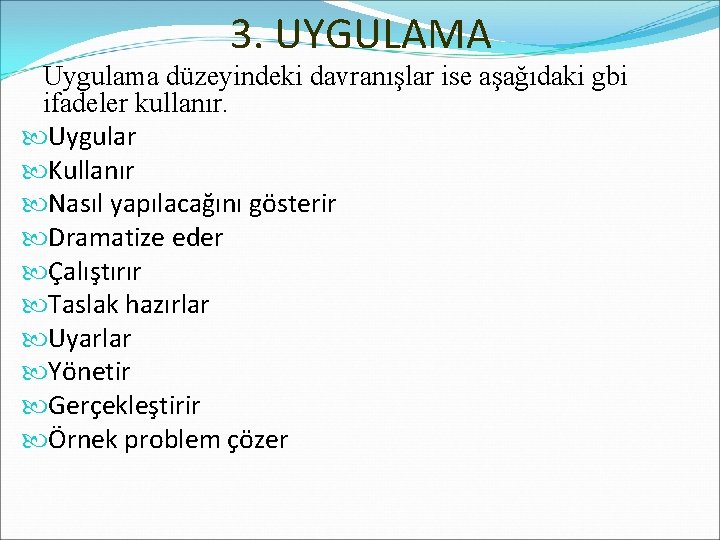 3. UYGULAMA

Uygulama düzeyindeki davranışlar ise aşağıdaki gbi ifadeler kullanır.

Uygular
Kullanır
Nasıl yapılacağını gösterir
Dramatize eder
Çalıştırır
Taslak hazırlar
Uyarlar
Yönetir
Gerçekleştirir
Örnek problem çözer